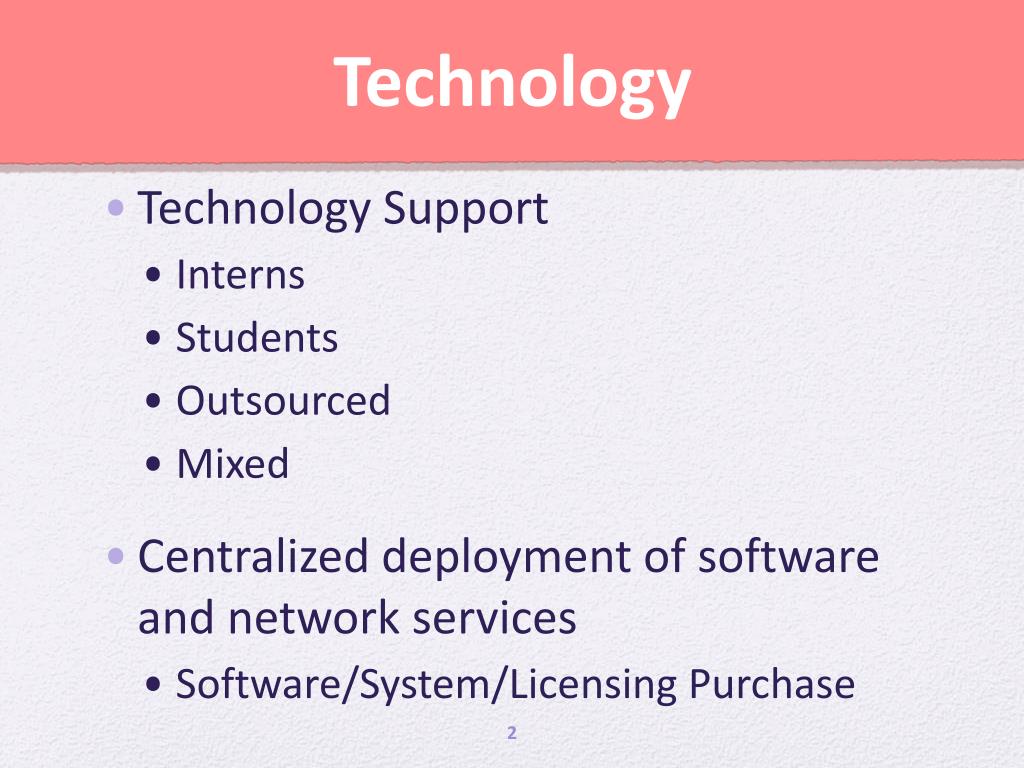 Technology

• Technology Support
• Interns
• Students
• Outsourced
• Mixed

• Centralized deployment of software and network services
• Software/System/Licensing Purchase

2